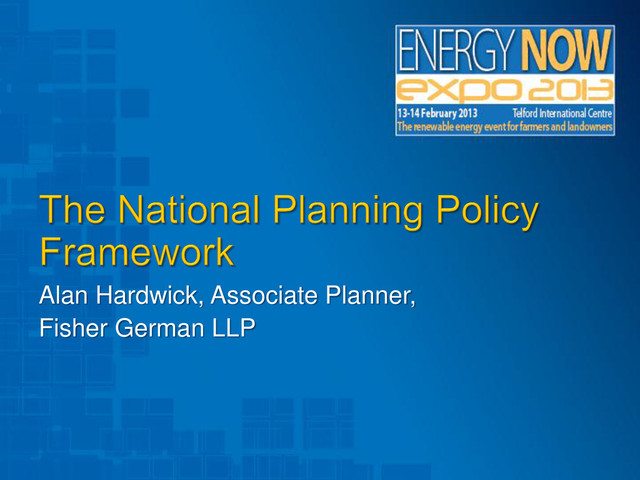 ENERGY NOW
expo 2013
13-14 February 2013 Telford International Centre
The renewable energy event for farmers and landowners

The National Planning Policy Framework

Alan Hardwick, Associate Planner,
Fisher German LLP